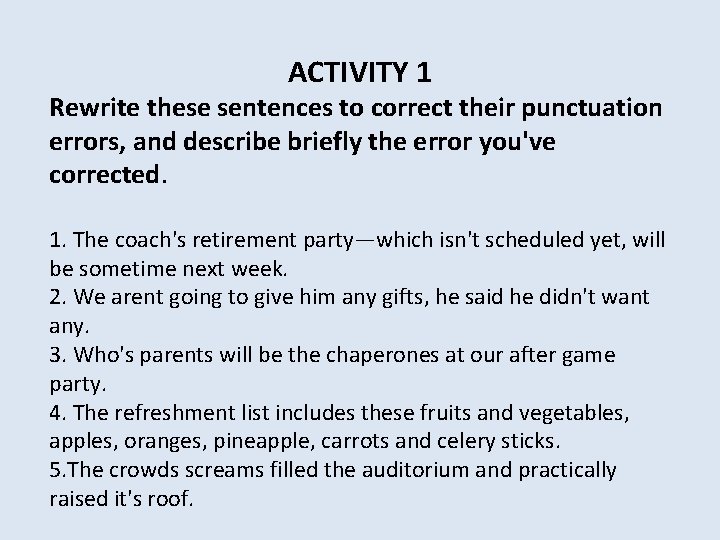 ACTIVITY 1
Rewrite these sentences to correct their punctuation errors, and describe briefly the error you've corrected.

1. The coach's retirement party—which isn't scheduled yet, will be sometime next week.
2. We arent going to give him any gifts, he said he didn't want any.
3. Who's parents will be the chaperones at our after game party.
4. The refreshment list includes these fruits and vegetables, apples, oranges, pineapple, carrots and celery sticks.
5.The crowds screams filled the auditorium and practically raised it's roof.